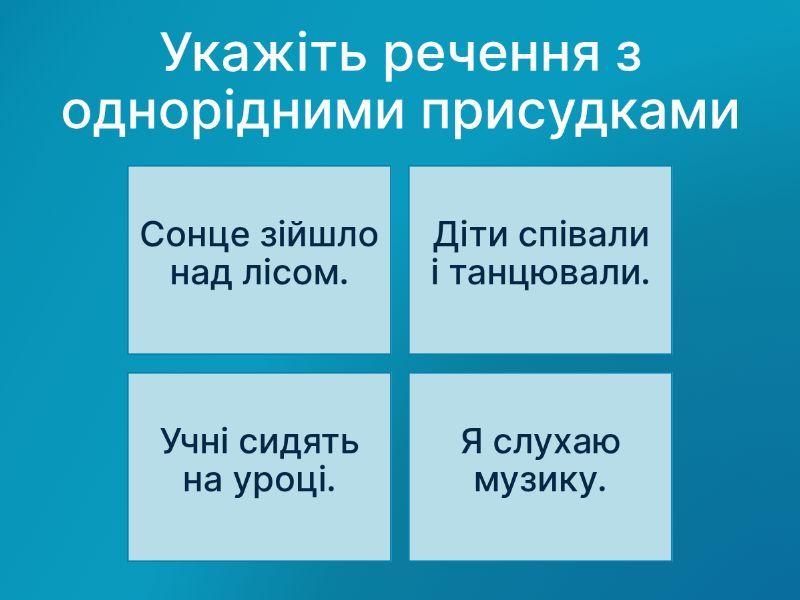 Укажіть речення з однорідними присудками

Сонце зійшло над лісом.

Діти співали і танцювали.

Учні сидять на уроці.

Я слухаю музику.